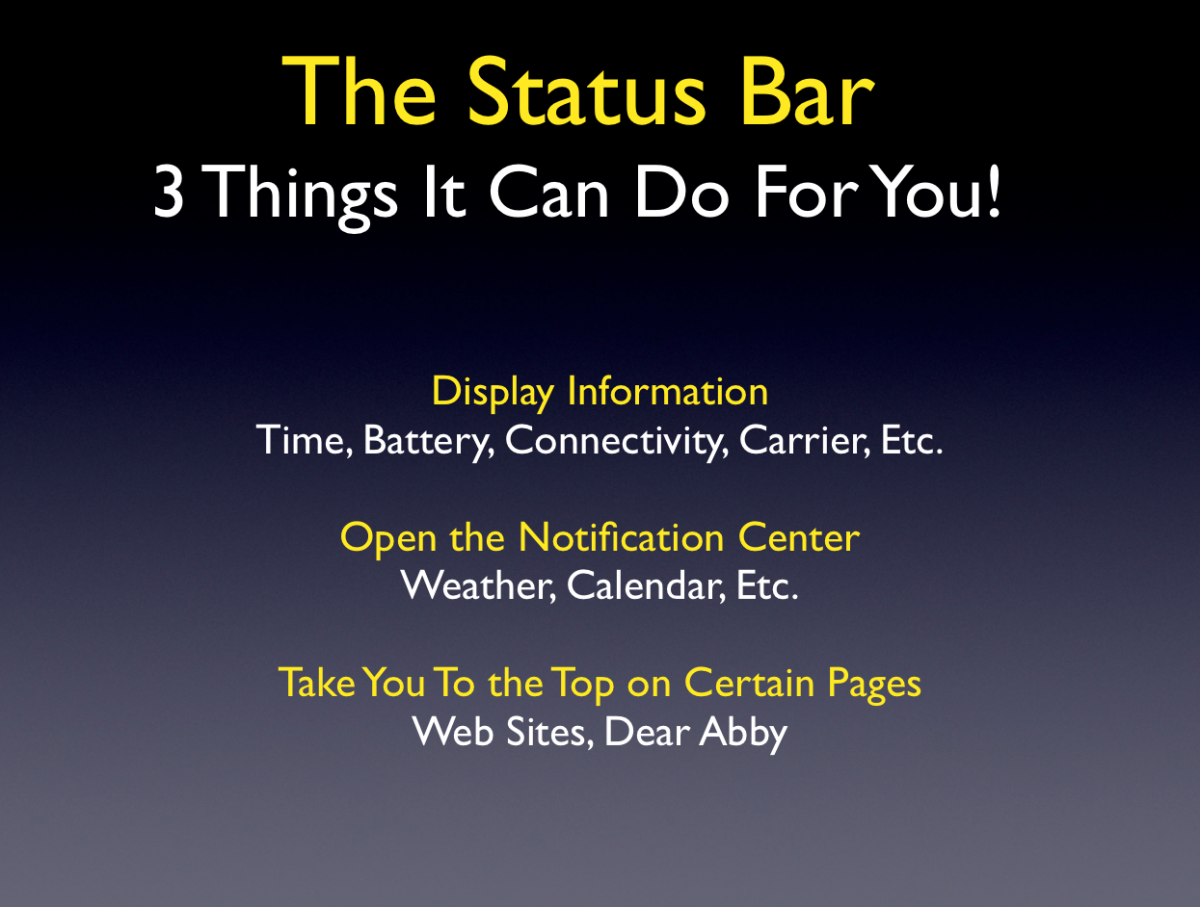 The Status Bar
3 Things It Can Do For You!

Display Information
Time, Battery, Connectivity, Carrier, Etc.

Open the Notification Center
Weather, Calendar, Etc.

Take You To the Top on Certain Pages
Web Sites, Dear Abby